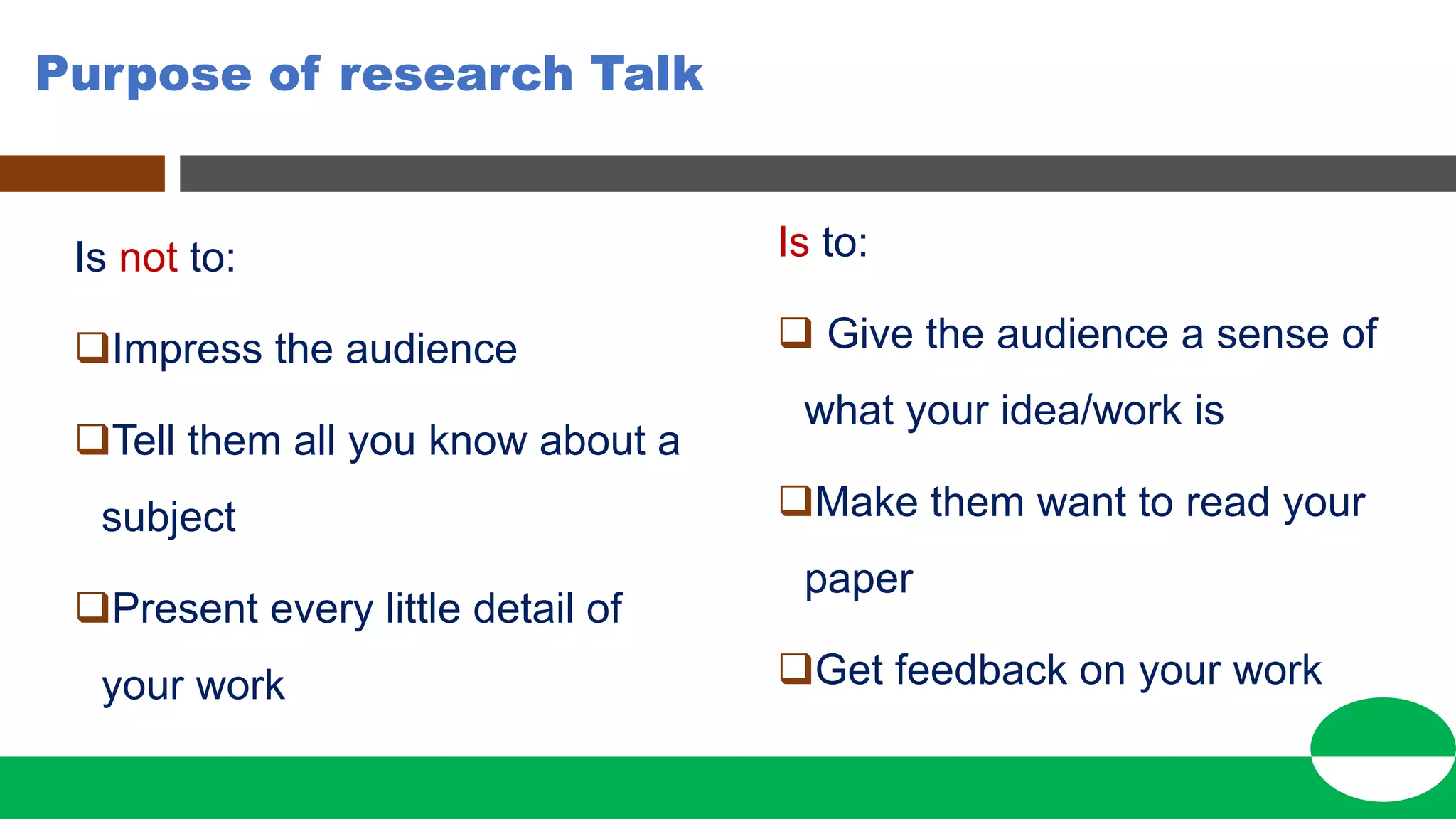 Purpose of research Talk

Is not to:

❑Impress the audience

❑Tell them all you know about a subject

❑Present every little detail of your work

Is to:

❑ Give the audience a sense of what your idea/work is

❑Make them want to read your paper

❑Get feedback on your work